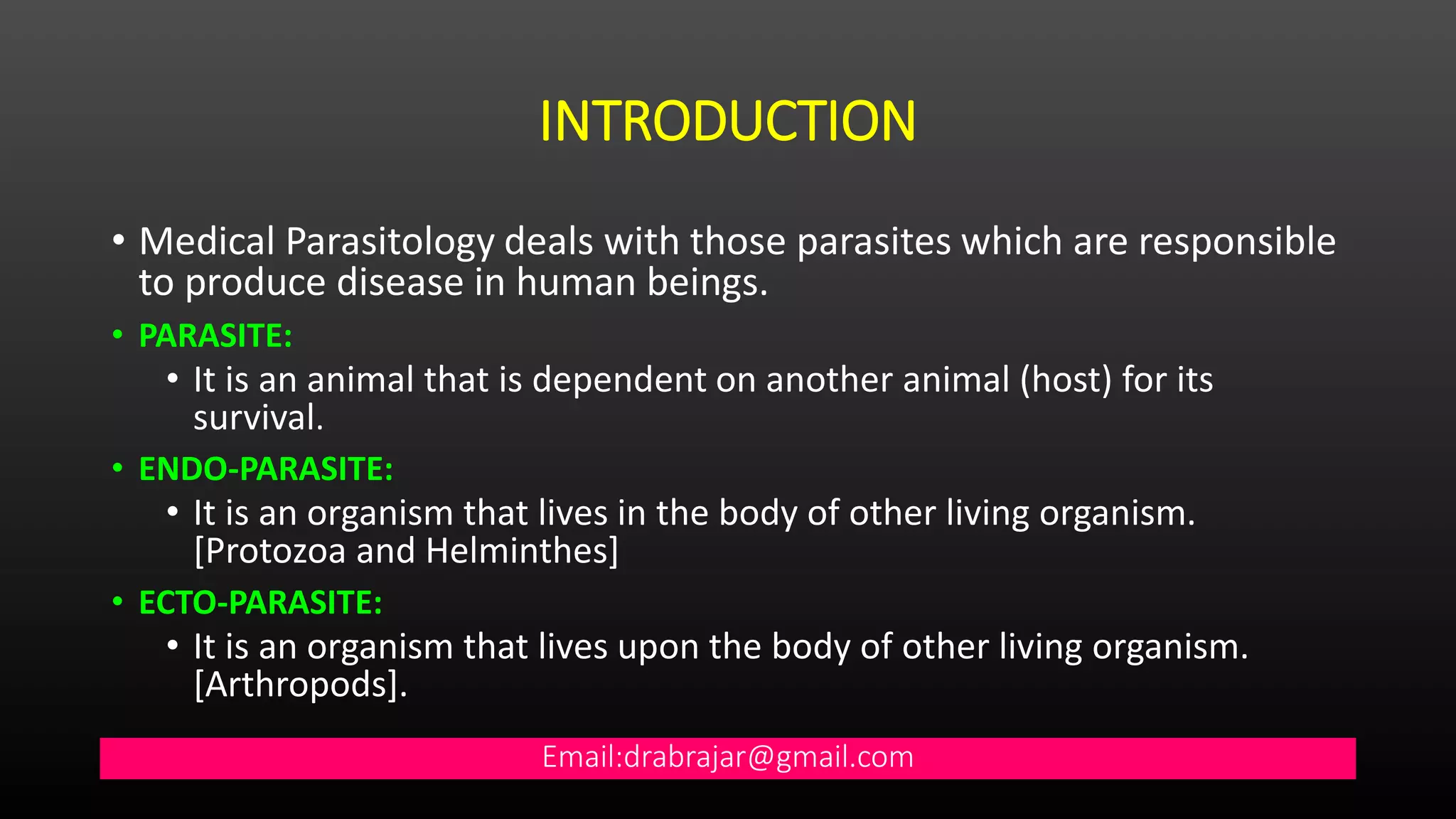 INTRODUCTION

• Medical Parasitology deals with those parasites which are responsible to produce disease in human beings.

• PARASITE:

• It is an animal that is dependent on another animal (host) for its survival.

• ENDO-PARASITE:

• It is an organism that lives in the body of other living organism. [Protozoa and Helminthes]

• ECTO-PARASITE:

• It is an organism that lives upon the body of other living organism. [Arthropods].

Email:drabrajar@gmail.com